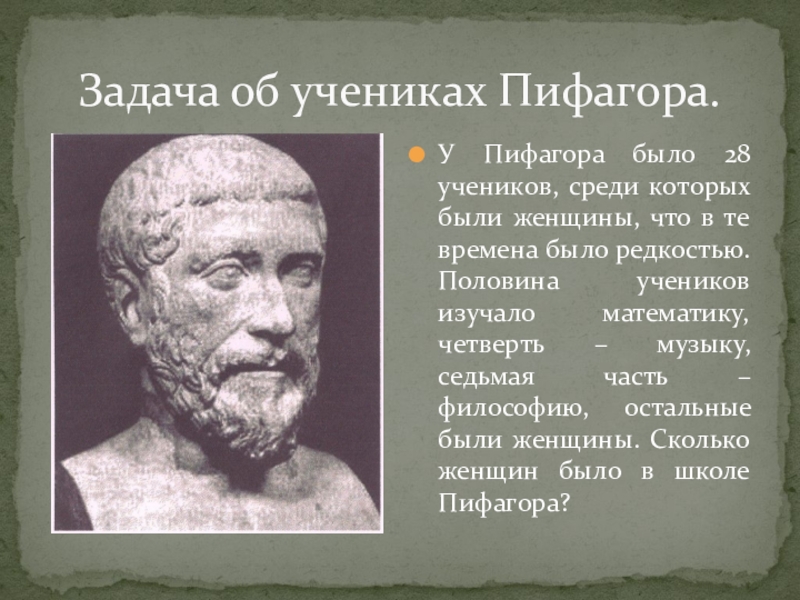 Задача об учениках Пифагора.

У Пифагора было 28 учеников, среди которых были женщины, что в те времена было редкостью. Половина учеников изучало математику, четверть – музыку, седьмая часть – философию, остальные были женщины. Сколько женщин было в школе Пифагора?